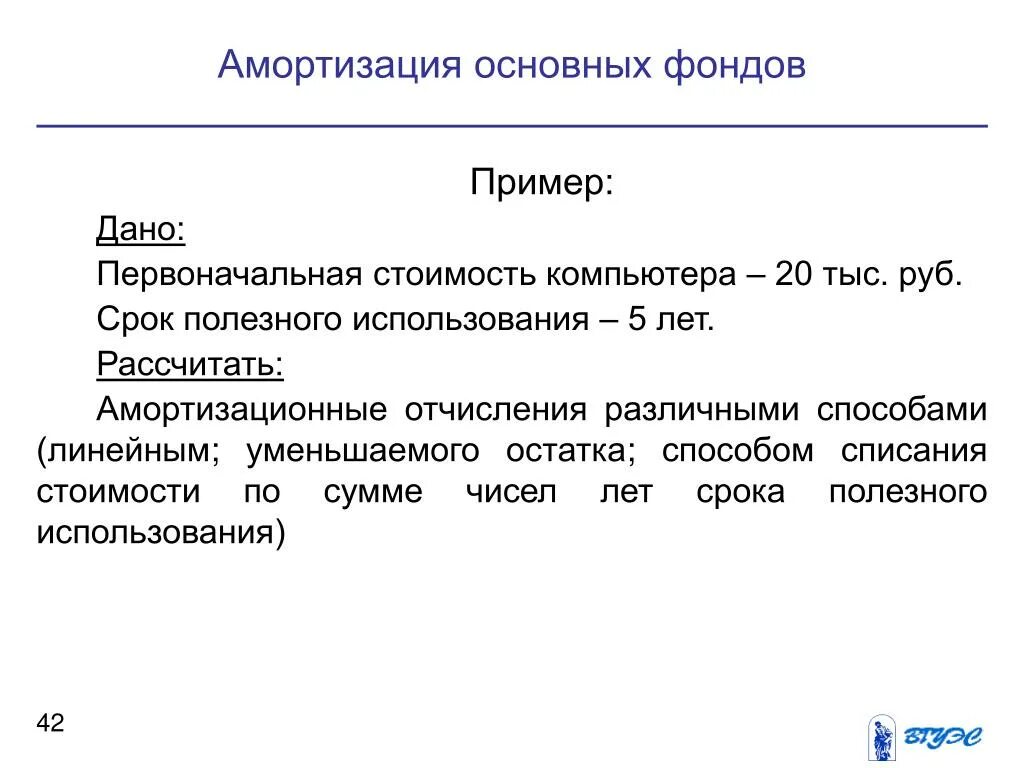 Амортизация основных фондов

Пример:

Дано:

Первоначальная стоимость компьютера – 20 тыс. руб.

Срок полезного использования – 5 лет.

Рассчитать:

Амортизационные отчисления различными способами (линейным; уменьшаемого остатка; способом списания стоимости по сумме чисел лет срока полезного использования)

42

ВГУЭС